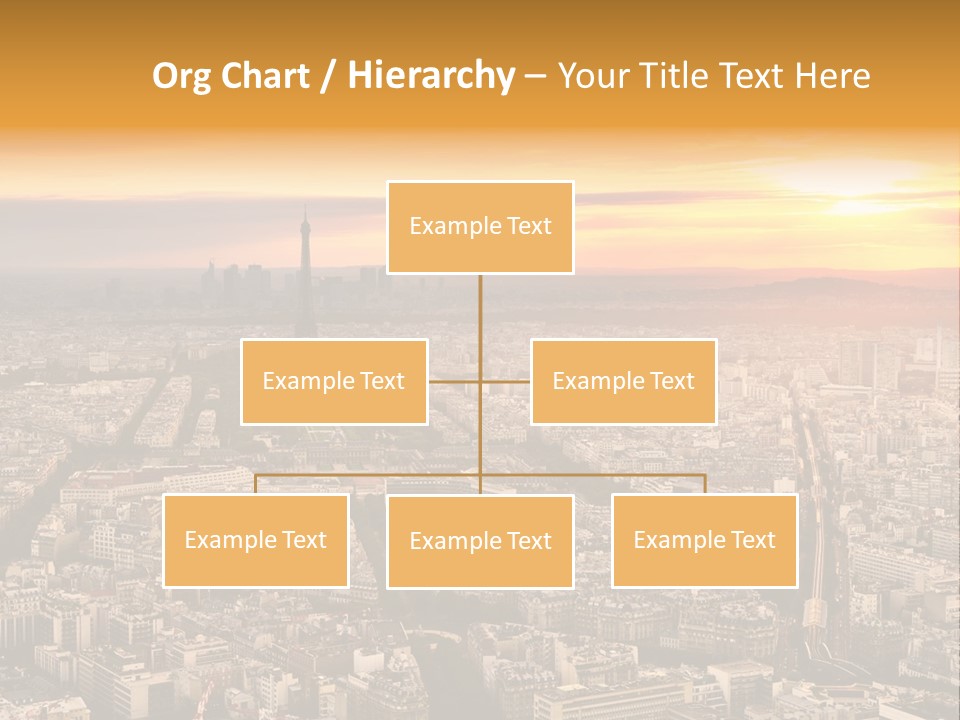 Org Chart / Hierarchy – Your Title Text Here

Example Text

Example Text

Example Text

Example Text

Example Text

Example Text